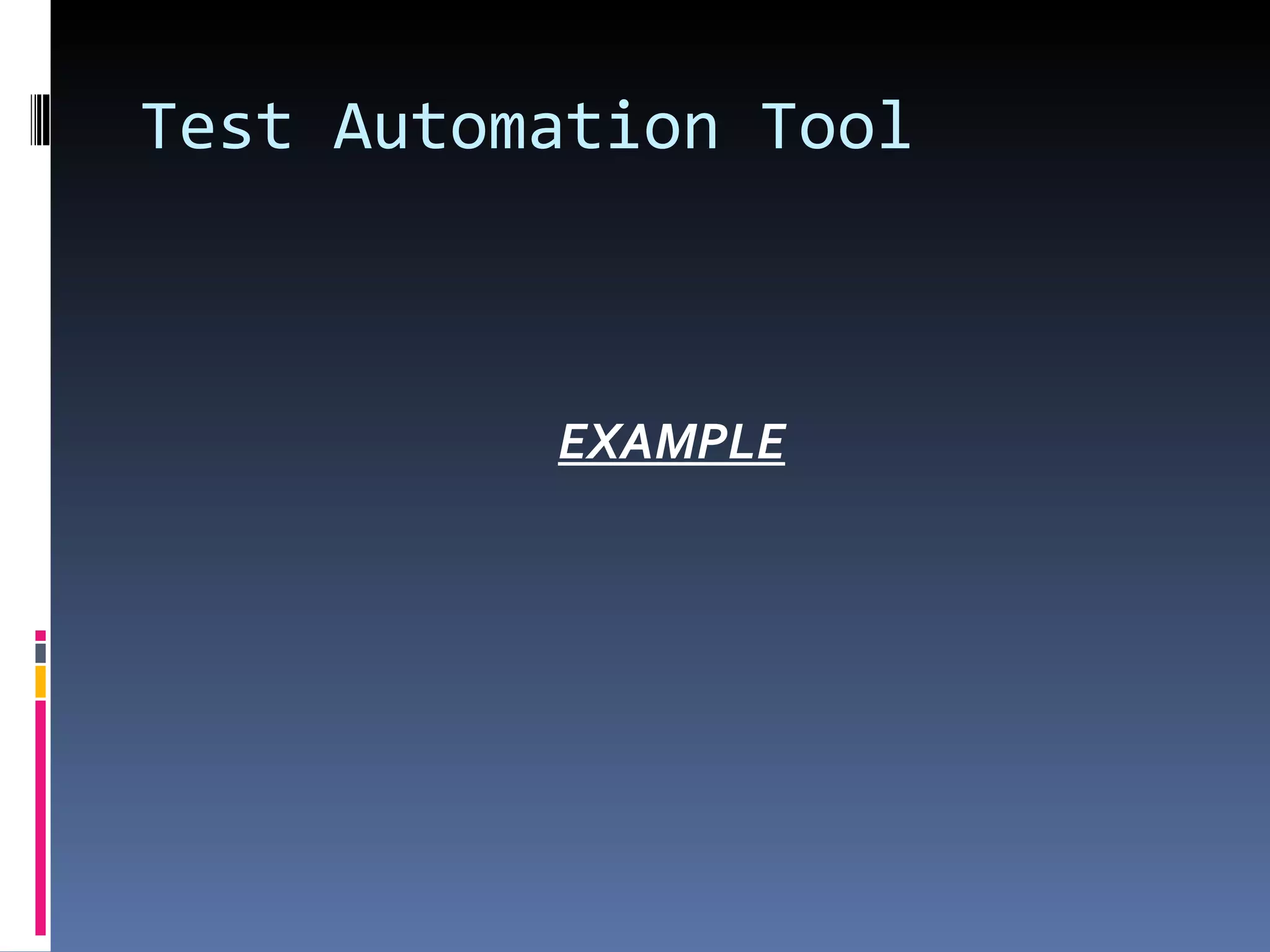 Test Automation Tool

EXAMPLE